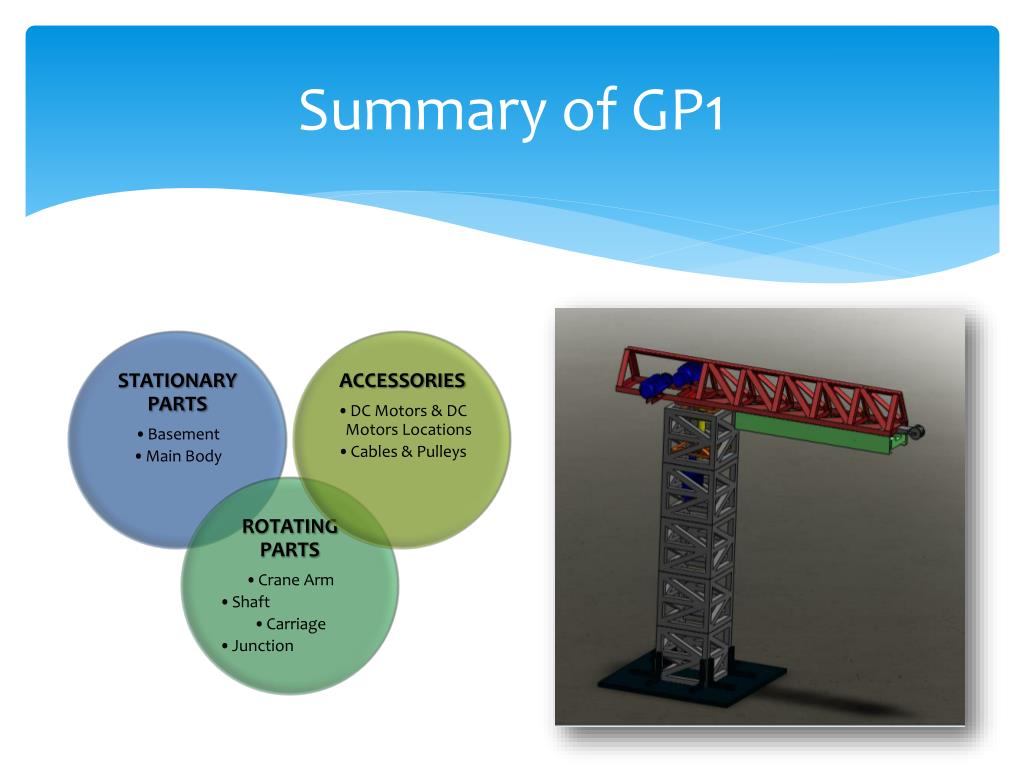 Summary of GP1

STATIONARY PARTS
• Basement
• Main Body

ACCESSORIES
• DC Motors & DC Motors Locations
• Cables & Pulleys

ROTATING PARTS
• Crane Arm
• Shaft
• Carriage
• Junction